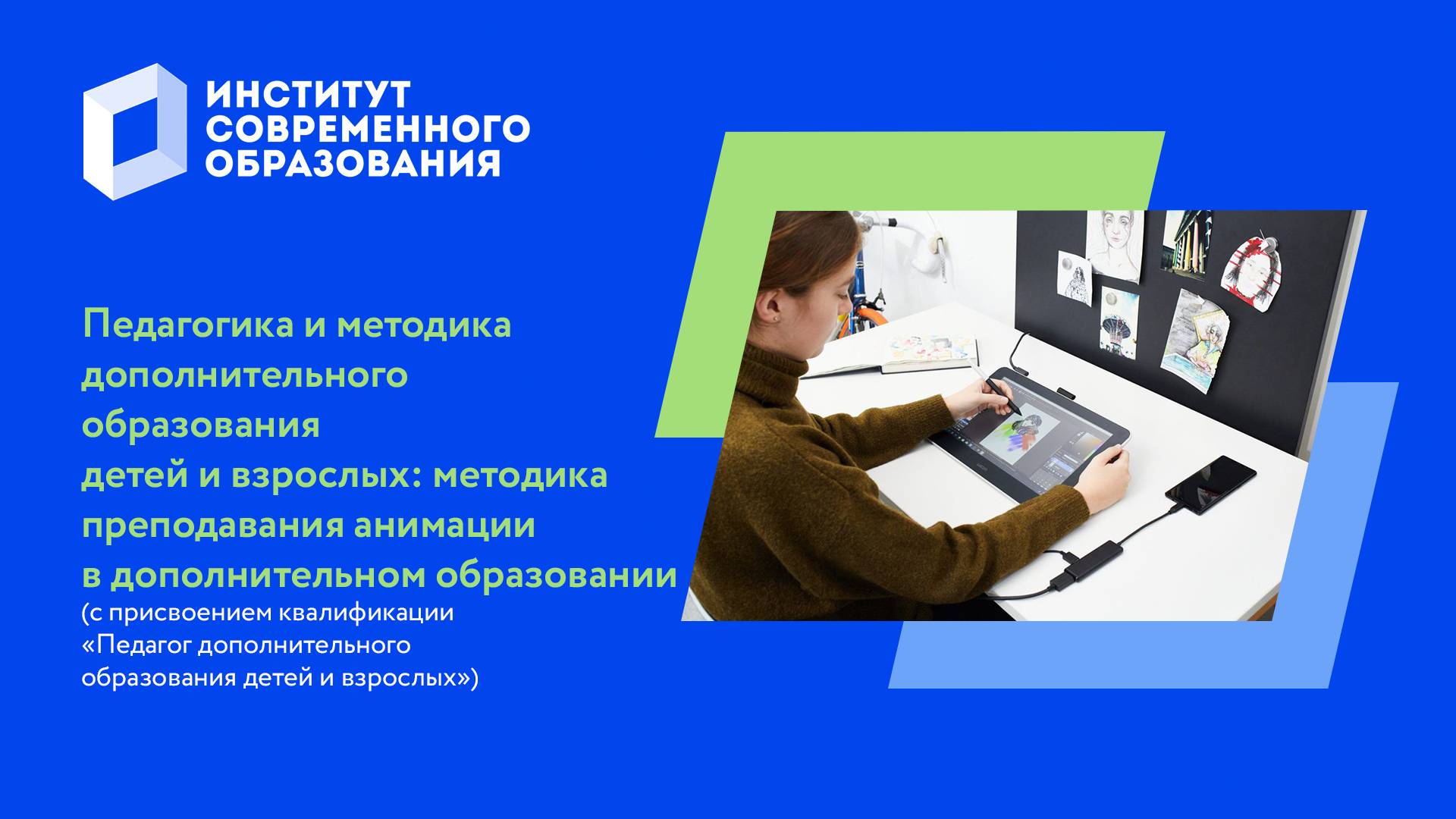 ИНСТИТУТ СОВРЕМЕННОГО ОБРАЗОВАНИЯ

Педагогика и методика дополнительного образования детей и взрослых: методика преподавания анимации в дополнительном образовании

(с присвоением квалификации «Педагог дополнительного образования детей и взрослых»)